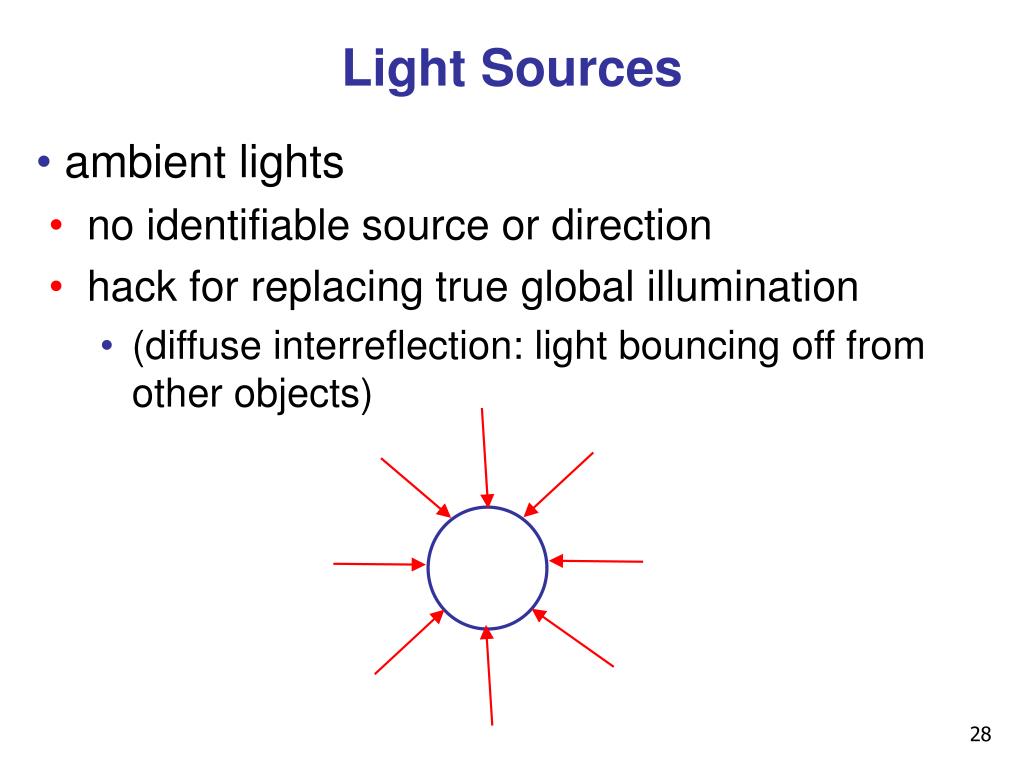 Light Sources

• ambient lights
  • no identifiable source or direction
  • hack for replacing true global illumination
    • (diffuse interreflection: light bouncing off from other objects)

28